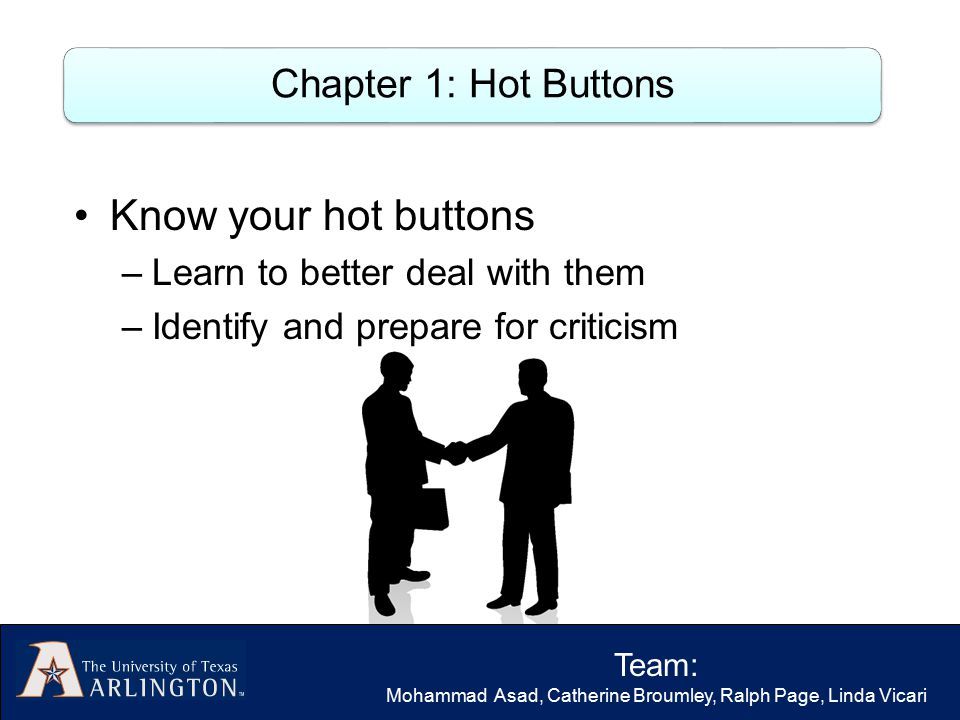 Chapter 1: Hot Buttons

• Know your hot buttons
– Learn to better deal with them
– Identify and prepare for criticism

The University of Texas
ARLINGTON™

Team:
Mohammad Asad, Catherine Broumley, Ralph Page, Linda Vicari